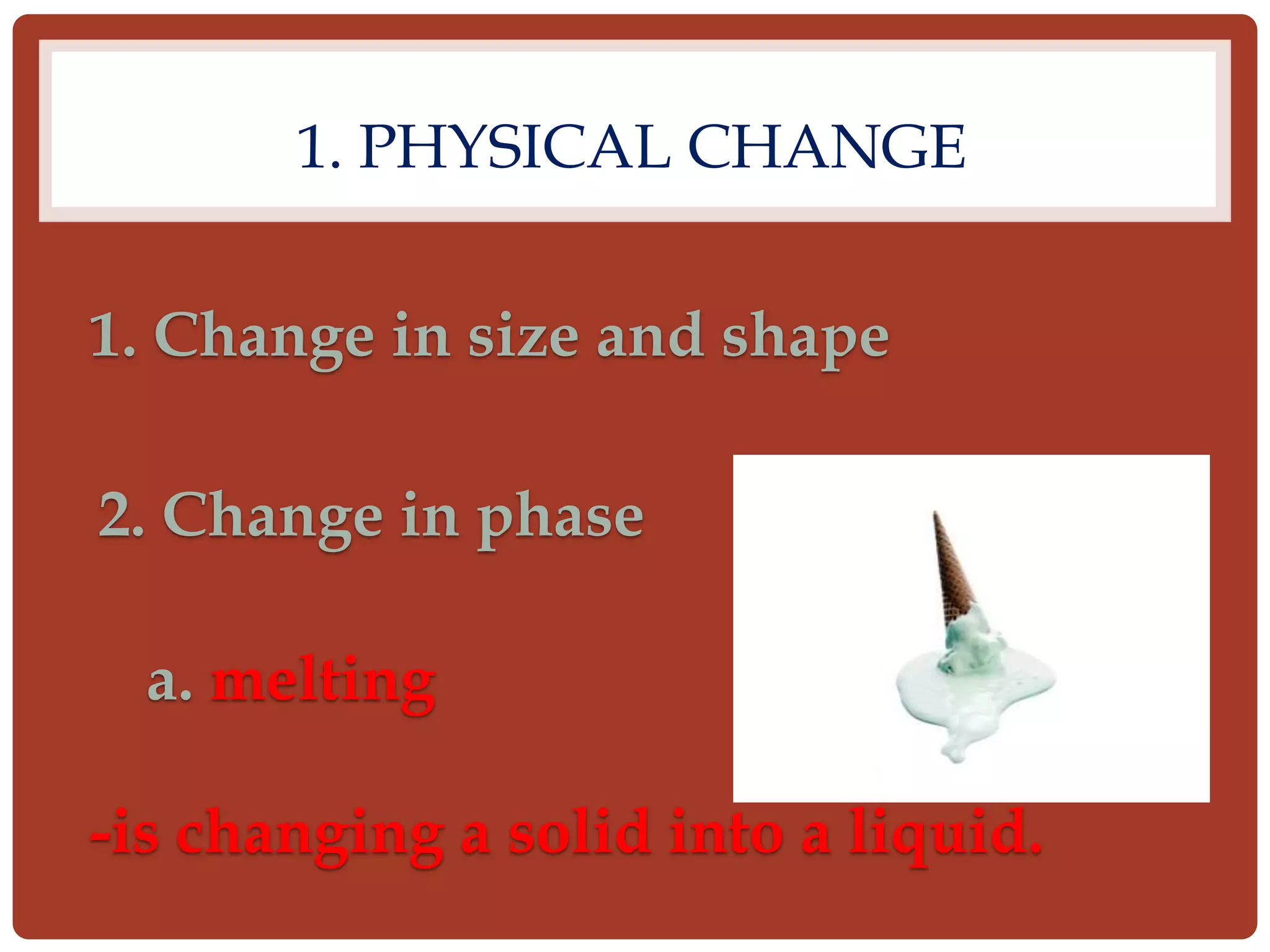 1. PHYSICAL CHANGE

1. Change in size and shape

2. Change in phase

a. melting

-is changing a solid into a liquid.